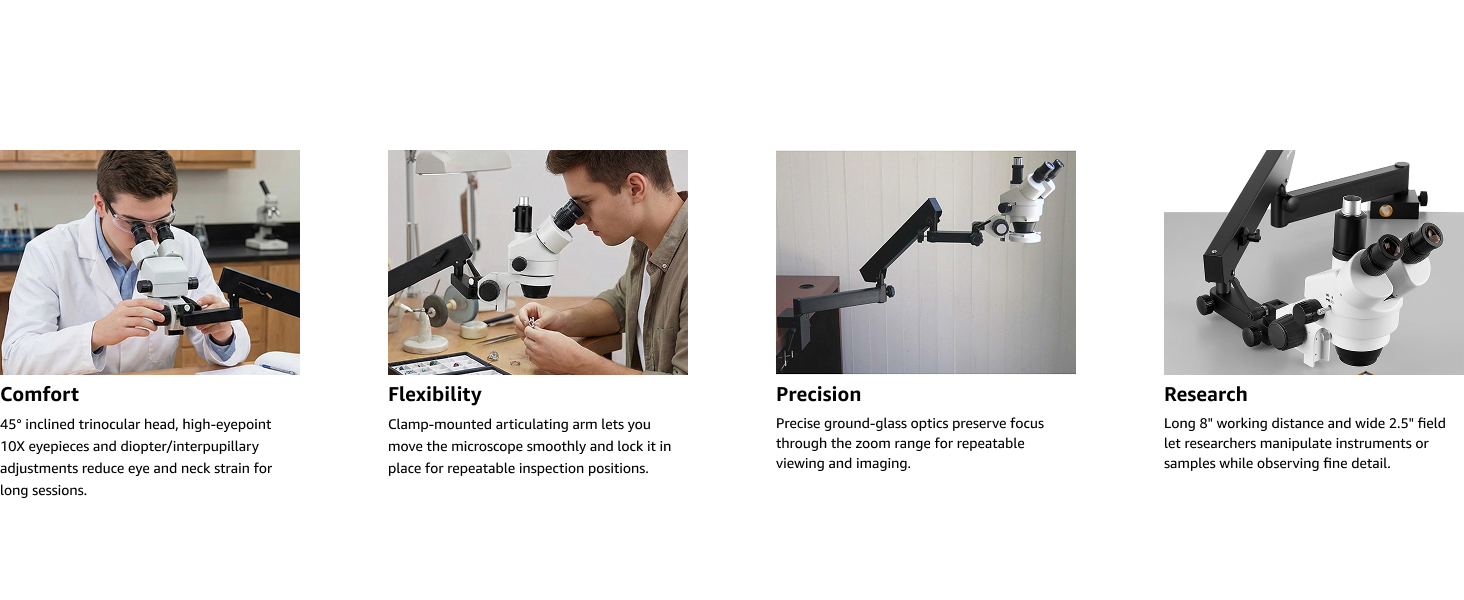 Comfort

45° inclined trinocular head, high-eyepoint 10X eyepieces and diopter/interpupillary adjustments reduce eye and neck strain for long sessions.

Flexibility

Clamp-mounted articulating arm lets you move the microscope smoothly and lock it in place for repeatable inspection positions.

Precision

Precise ground-glass optics preserve focus through the zoom range for repeatable viewing and imaging.

Research

Long 8" working distance and wide 2.5" field let researchers manipulate instruments or samples while observing fine detail.